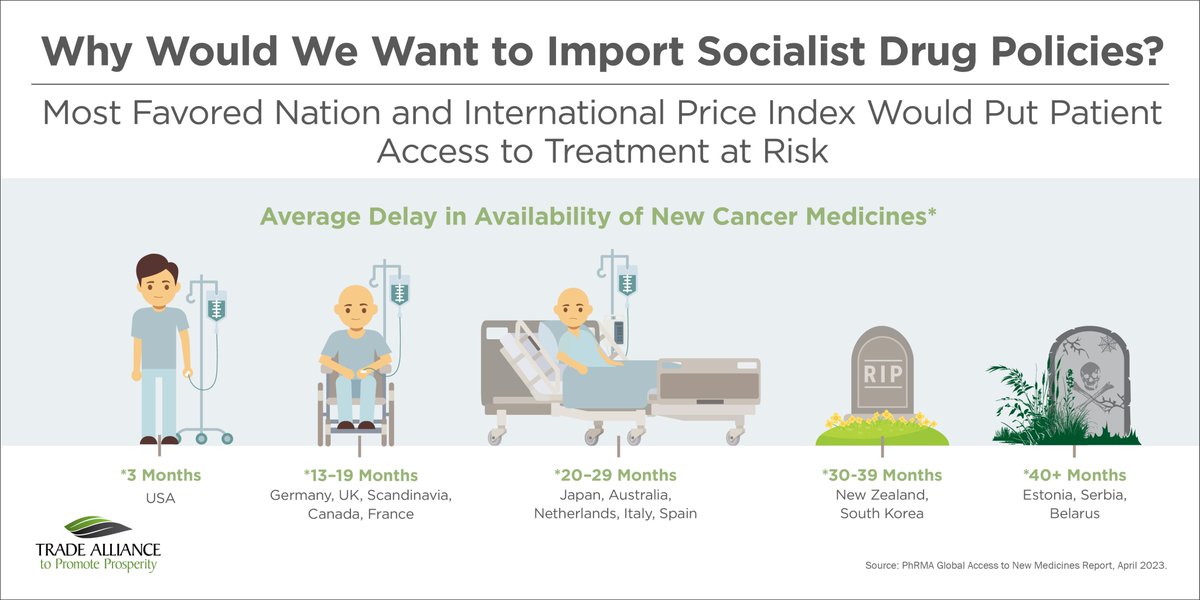 Why Would We Want to Import Socialist Drug Policies?

Most Favored Nation and International Price Index Would Put Patient Access to Treatment at Risk

Average Delay in Availability of New Cancer Medicines*

RIP

*3 Months
USA

*13–19 Months
Germany, UK, Scandinavia, Canada, France

*20–29 Months
Japan, Australia, Netherlands, Italy, Spain

*30-39 Months
New Zealand, South Korea

*40+ Months
Estonia, Serbia, Belarus

TRADE ALLIANCE
to Promote Prosperity

Source: PhRMA Global Access to New Medicines Report, April 2023.